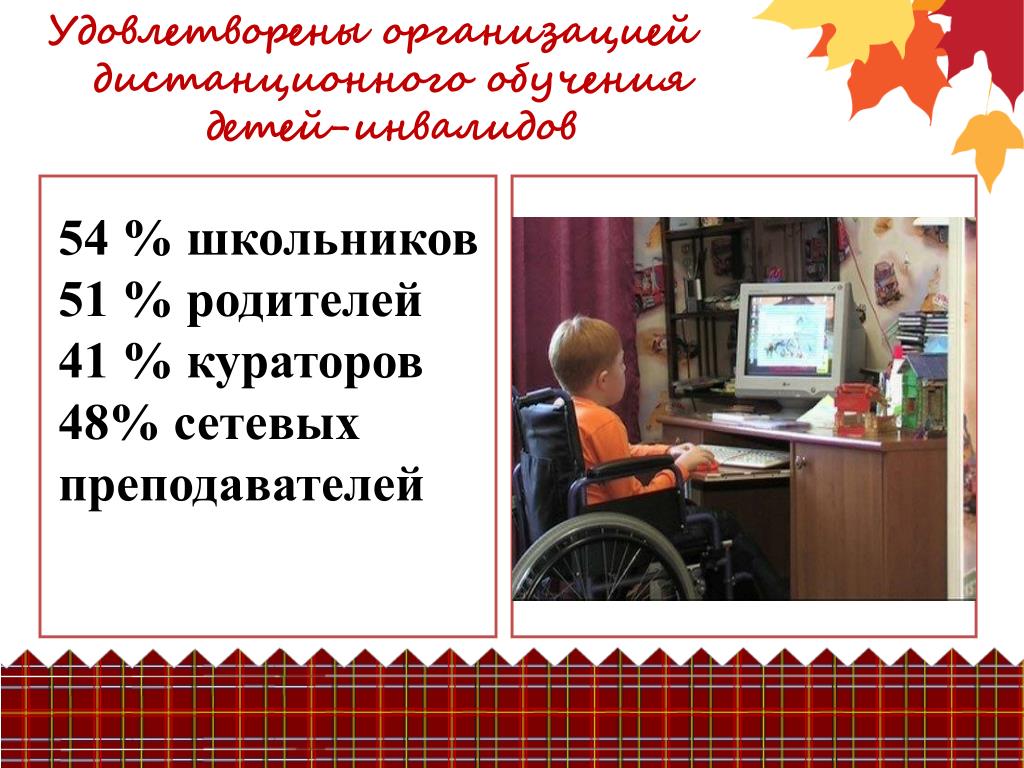 Удовлетворены организацией дистанционного обучения детей-инвалидов

54 % школьников
51 % родителей
41 % кураторов
48% сетевых преподавателей